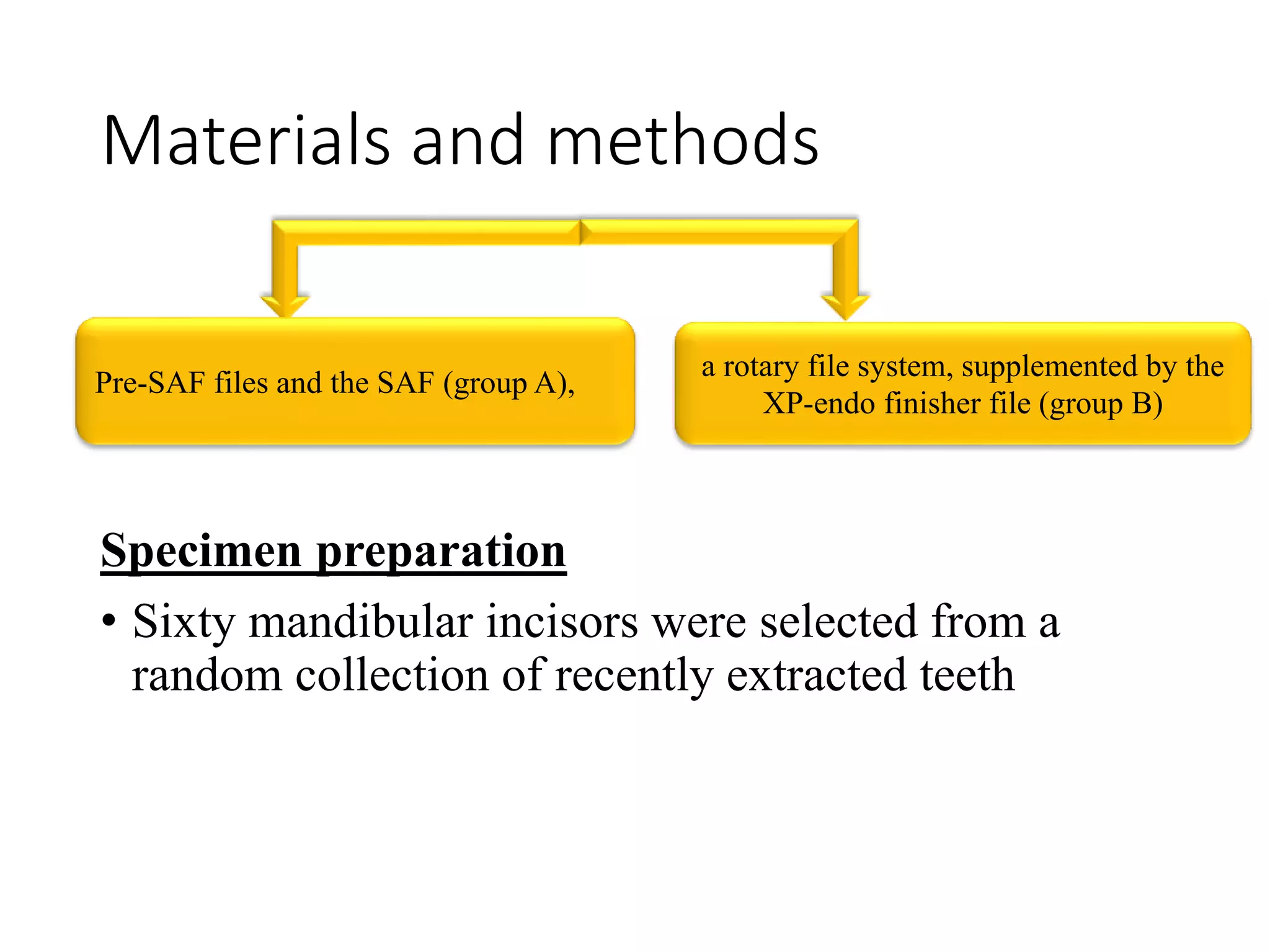 Materials and methods

Pre-SAF files and the SAF (group A),

a rotary file system, supplemented by the XP-endo finisher file (group B)

Specimen preparation

• Sixty mandibular incisors were selected from a random collection of recently extracted teeth